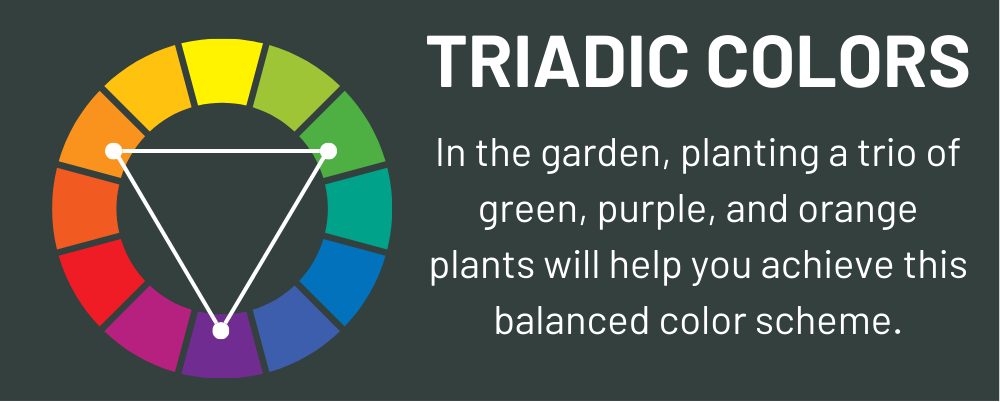 TRIADIC COLORS

In the garden, planting a trio of green, purple, and orange plants will help you achieve this balanced color scheme.